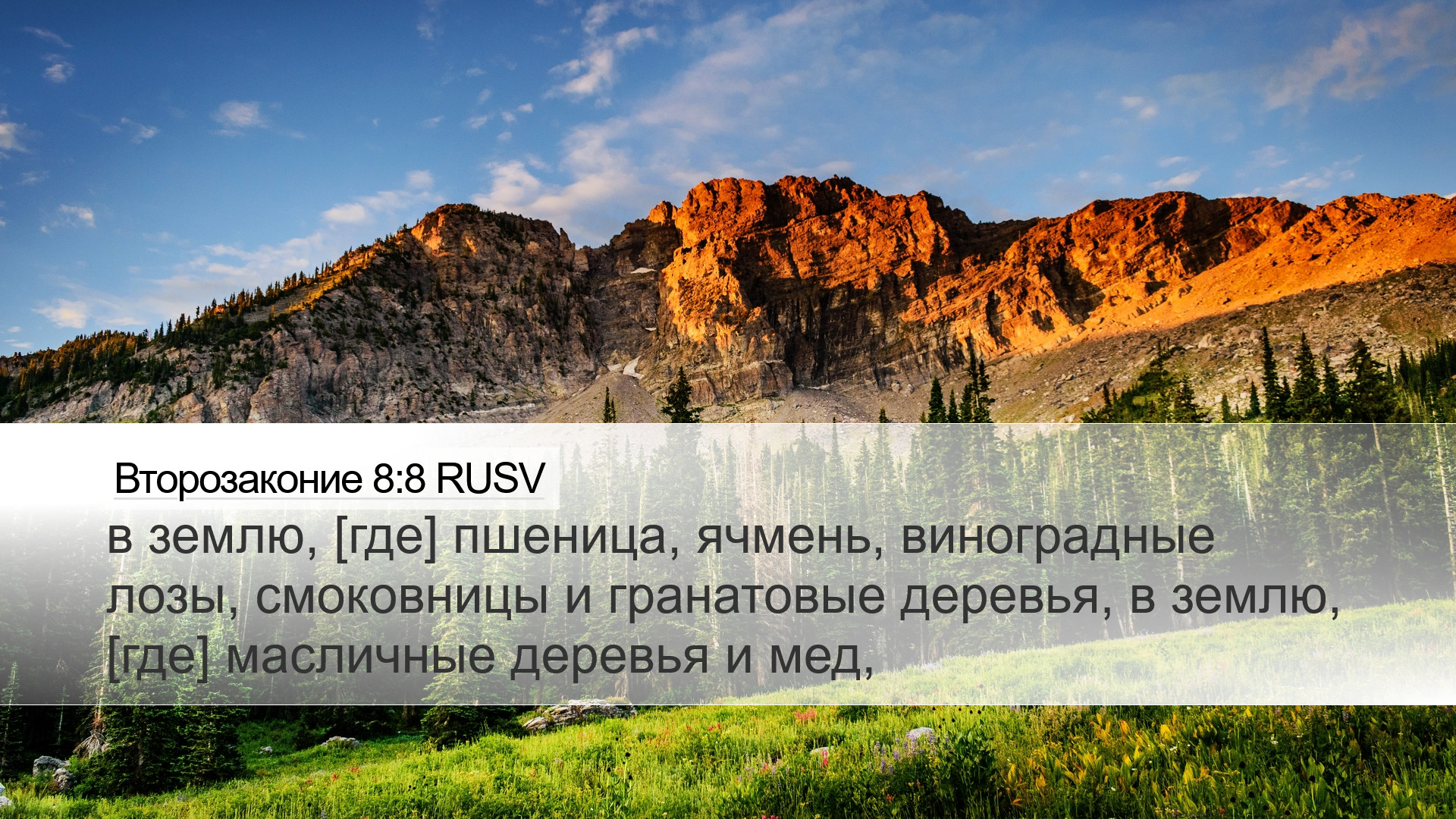 Второзаконие 8:8 RUSV

в землю, [где] пшеница, ячмень, виноградные лозы, смоковницы и гранатовые деревья, в землю, [где] масличные деревья и мед,